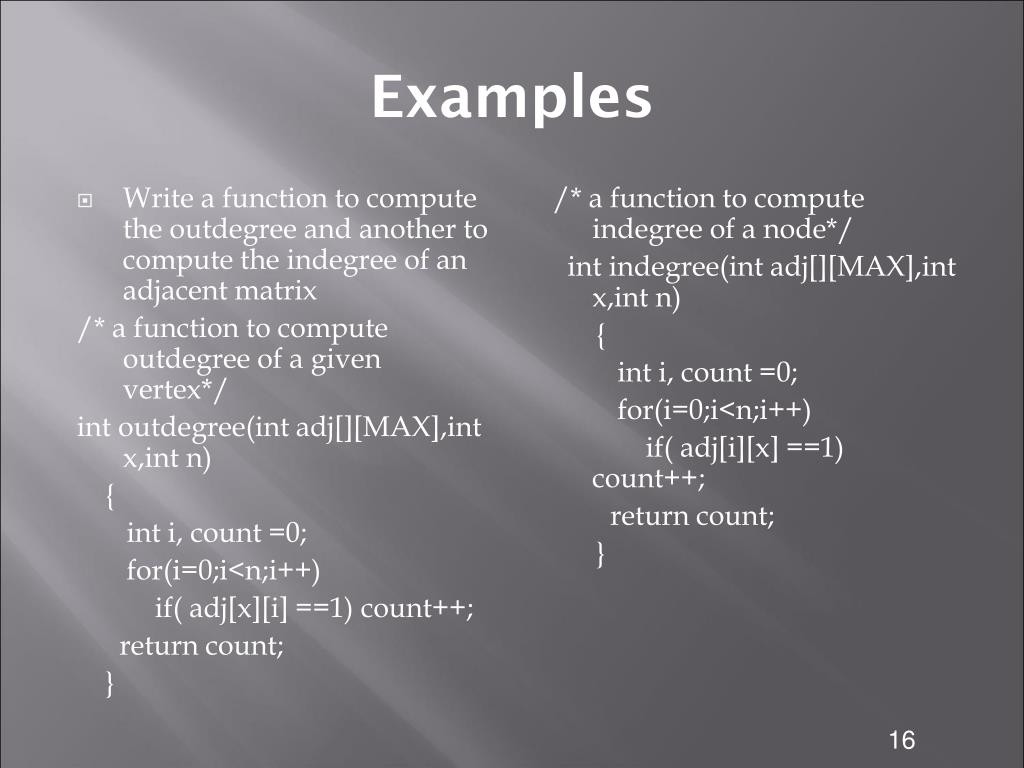 Examples

Write a function to compute the outdegree and another to compute the indegree of an adjacent matrix

/* a function to compute outdegree of a given vertex*/

int outdegree(int adj[][MAX],int x,int n)
{
int i, count =0;
for(i=0;i<n;i++)
if( adj[x][i] ==1) count++;
return count;
}

/* a function to compute indegree of a node*/

int indegree(int adj[][MAX],int x,int n)
{
int i, count =0;
for(i=0;i<n;i++)
if( adj[i][x] ==1) count++;
return count;
}

16